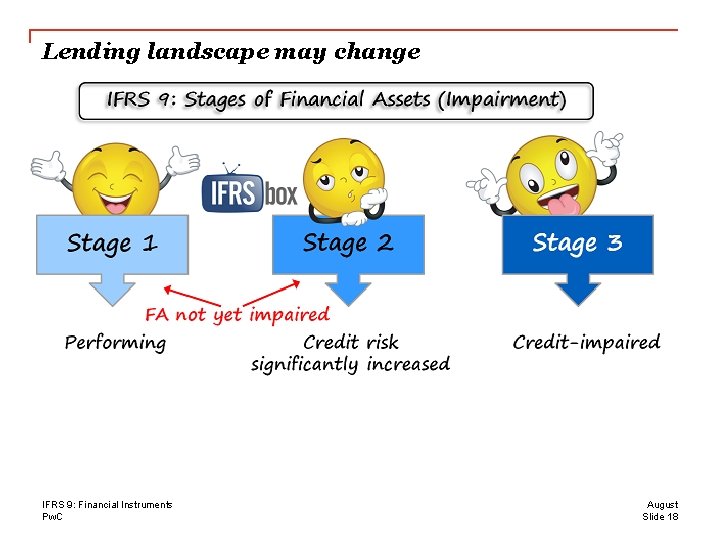 Lending landscape may change

IFRS 9: Stages of Financial Assets (Impairment)

IFRS box

Stage 1

Stage 2

Stage 3

FA not yet impaired

Performing

Credit risk significantly increased

Credit-impaired

IFRS 9: Financial Instruments
PwC

August
Slide 18